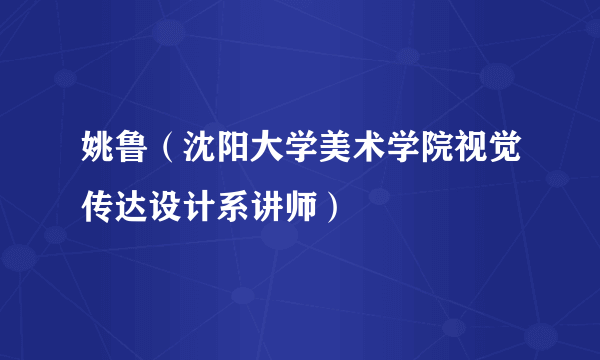 姚鲁（沈阳大学美术学院视觉传达设计系讲师）